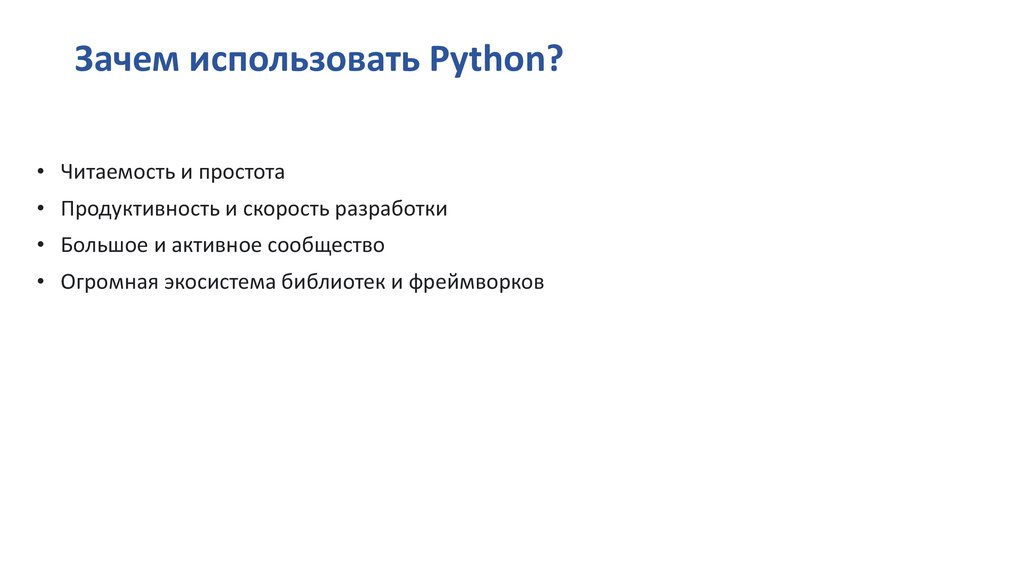 Зачем использовать Python?

• Читаемость и простота
• Продуктивность и скорость разработки
• Большое и активное сообщество
• Огромная экосистема библиотек и фреймворков